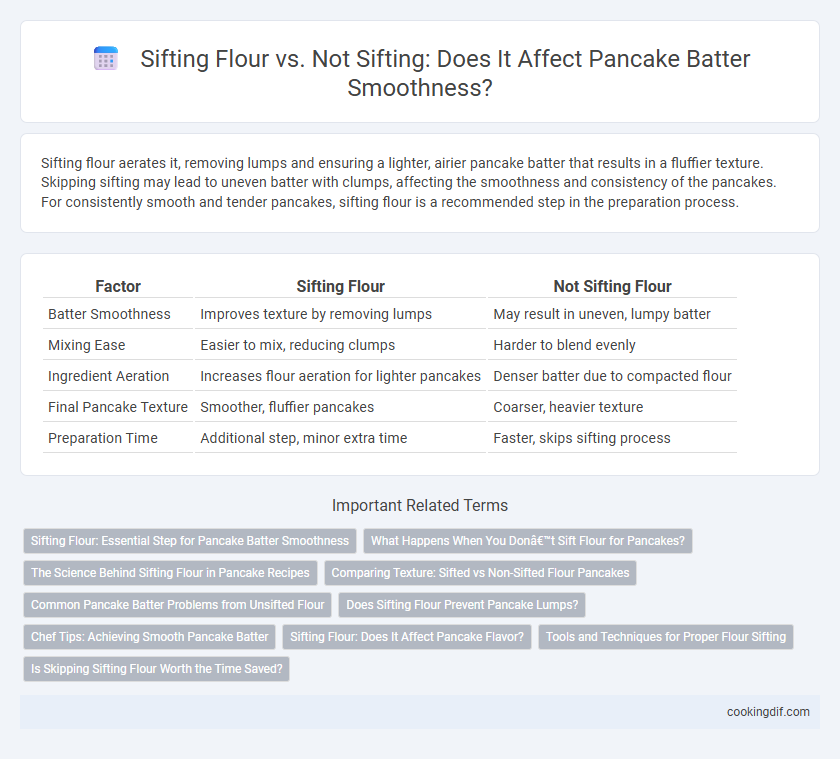 Sifting Flour vs. Not Sifting: Does It Affect Pancake Batter Smoothness?

Sifting flour aerates it, removing lumps and ensuring a lighter, airier pancake batter that results in a fluffier texture. Skipping sifting may lead to uneven batter with clumps, affecting the smoothness and consistency of the pancakes. For consistently smooth and tender pancakes, sifting flour is a recommended step in the preparation process.

| Factor | Sifting Flour | Not Sifting Flour |
|---|---|---|
| Batter Smoothness | Improves texture by removing lumps | May result in uneven, lumpy batter |
| Mixing Ease | Easier to mix, reducing clumps | Harder to blend evenly |
| Ingredient Aeration | Increases flour aeration for lighter pancakes | Denser batter due to compacted flour |
| Final Pancake Texture | Smoother, fluffier pancakes | Coarser, heavier texture |
| Preparation Time | Additional step, minor extra time | Faster, skips sifting process |

Important Related Terms

Sifting Flour: Essential Step for Pancake Batter Smoothness

What Happens When You Donâ€™t Sift Flour for Pancakes?

The Science Behind Sifting Flour in Pancake Recipes

Comparing Texture: Sifted vs Non-Sifted Flour Pancakes

Common Pancake Batter Problems from Unsifted Flour

Does Sifting Flour Prevent Pancake Lumps?

Chef Tips: Achieving Smooth Pancake Batter

Sifting Flour: Does It Affect Pancake Flavor?

Tools and Techniques for Proper Flour Sifting

Is Skipping Sifting Flour Worth the Time Saved?

cookingdif.com